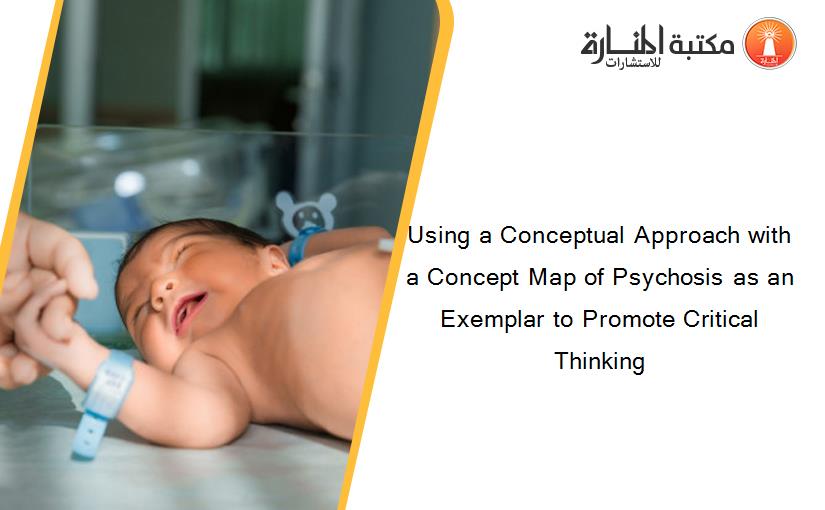 مكتبة المنارة للاستشارات

Using a Conceptual Approach with a Concept Map of Psychosis as an Exemplar to Promote Critical Thinking